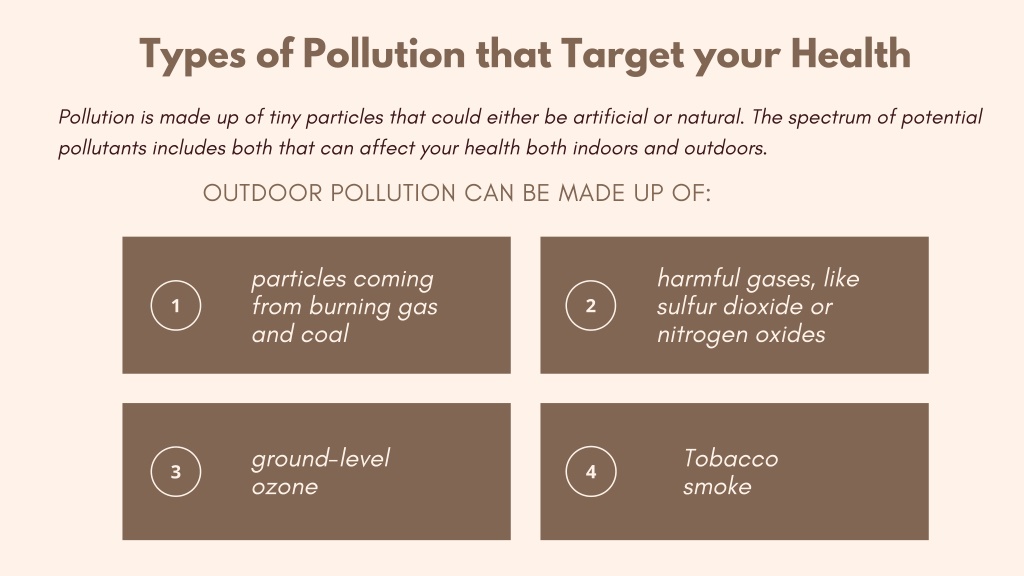 Types of Pollution that Target your Health

Pollution is made up of tiny particles that could either be artificial or natural. The spectrum of potential pollutants includes both that can affect your health both indoors and outdoors.

OUTDOOR POLLUTION CAN BE MADE UP OF:

1 particles coming from burning gas and coal

2 harmful gases, like sulfur dioxide or nitrogen oxides

3 ground-level ozone

4 Tobacco smoke